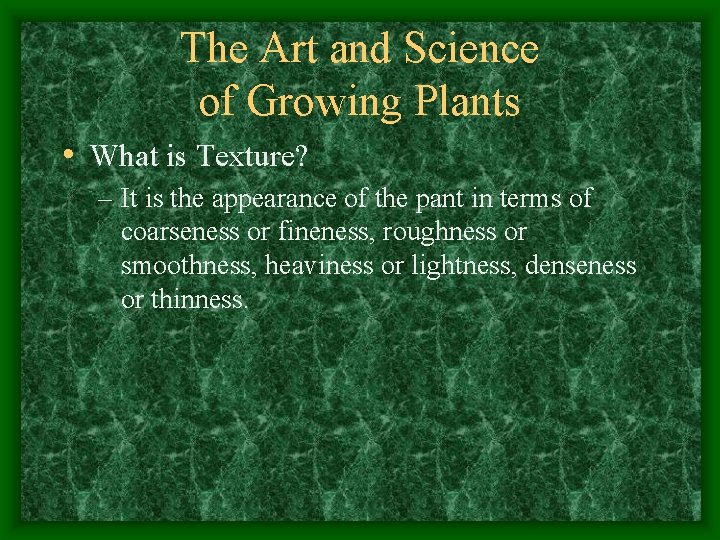 The Art and Science of Growing Plants

• What is Texture?

– It is the appearance of the pant in terms of coarseness or fineness, roughness or smoothness, heaviness or lightness, denseness or thinness.